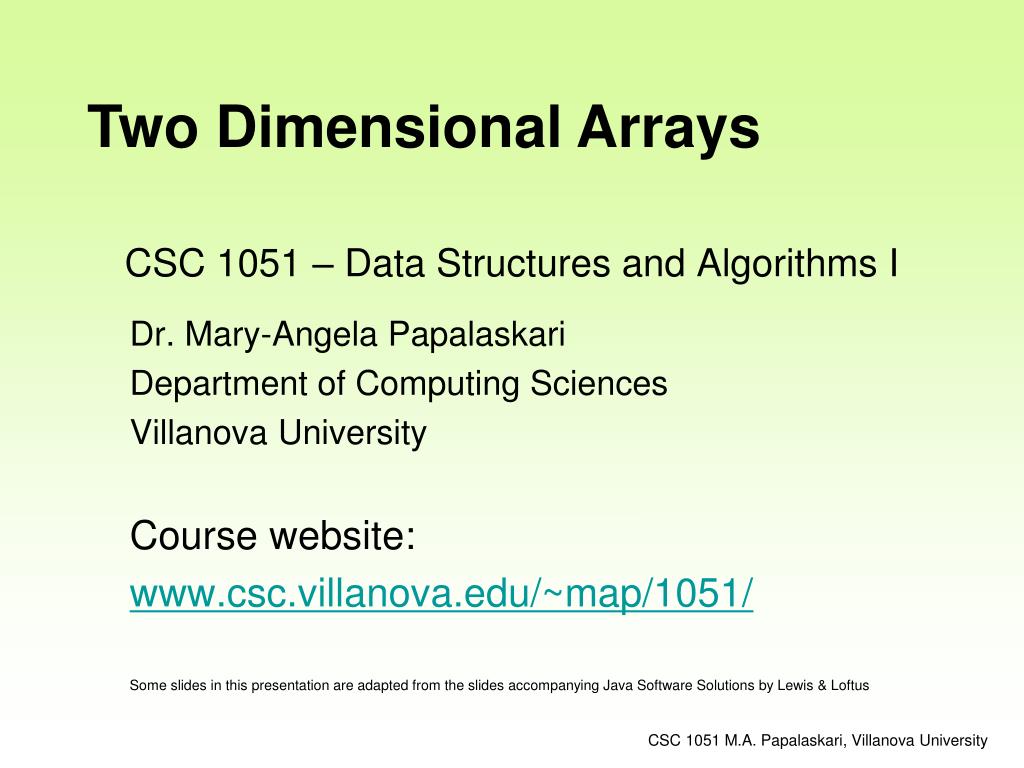 Two Dimensional Arrays

CSC 1051 – Data Structures and Algorithms I

Dr. Mary-Angela Papalaskari
Department of Computing Sciences
Villanova University

Course website:
www.csc.villanova.edu/~map/1051/

Some slides in this presentation are adapted from the slides accompanying Java Software Solutions by Lewis & Loftus

CSC 1051 M.A. Papalaskari, Villanova University